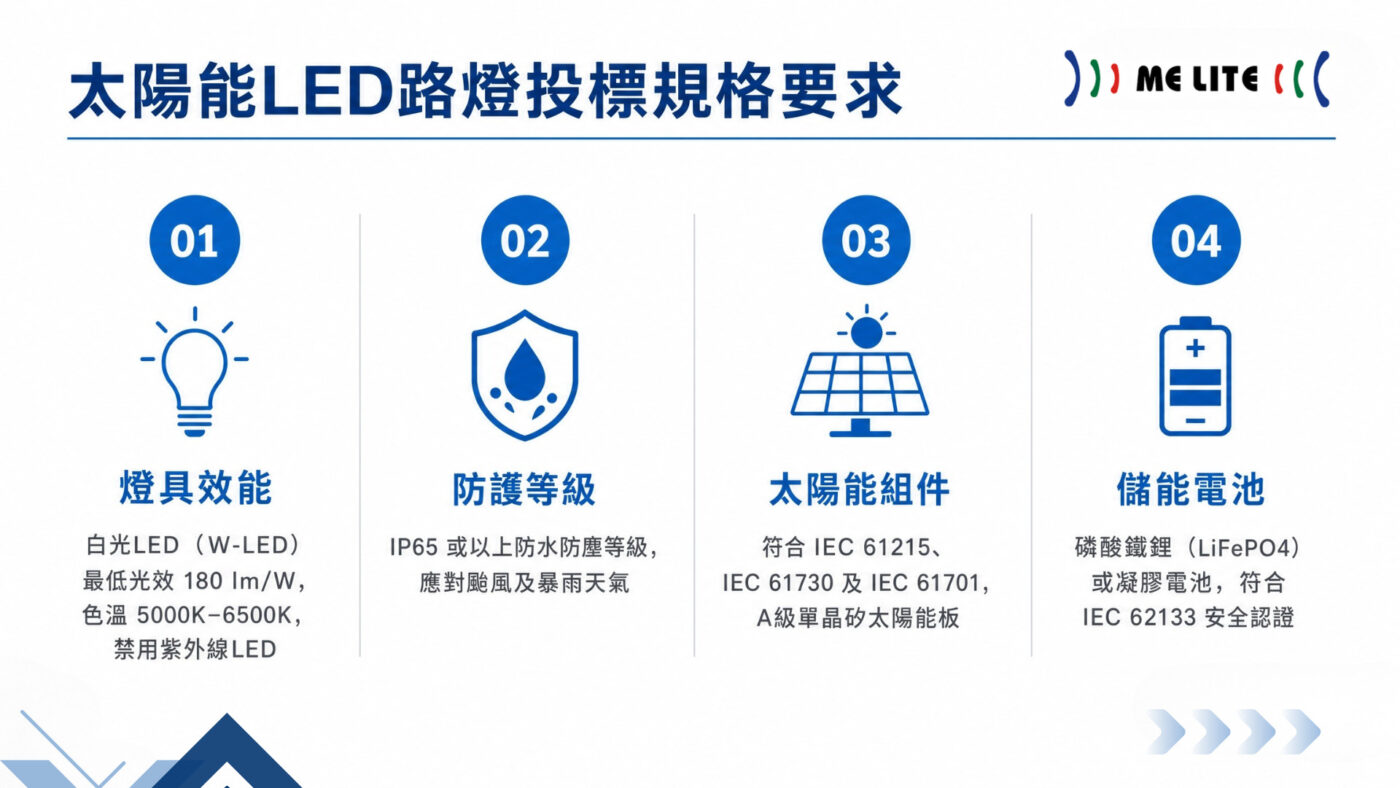 太陽能LED路燈投標規格要求

ME LITE

01

燈具效能

白光LED（W-LED）最低光效 180 lm/W，色溫 5000K-6500K，禁用紫外線LED

02

防護等級

IP65 或以上防水防塵等級，應對颱風及暴雨天氣

03

太陽能組件

符合 IEC 61215、IEC 61730 及 IEC 61701，A級單晶矽太陽能板

04

儲能電池

磷酸鐵鋰（LiFePO4）或凝膠電池，符合 IEC 62133 安全認證